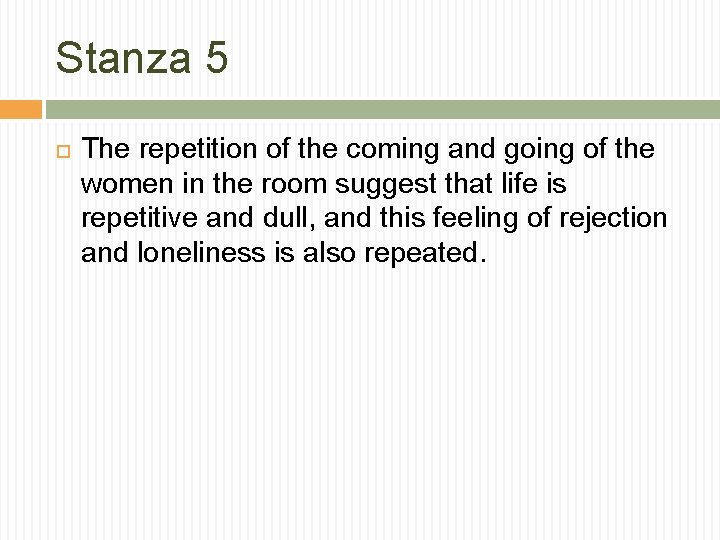 Stanza 5

The repetition of the coming and going of the women in the room suggest that life is repetitive and dull, and this feeling of rejection and loneliness is also repeated.